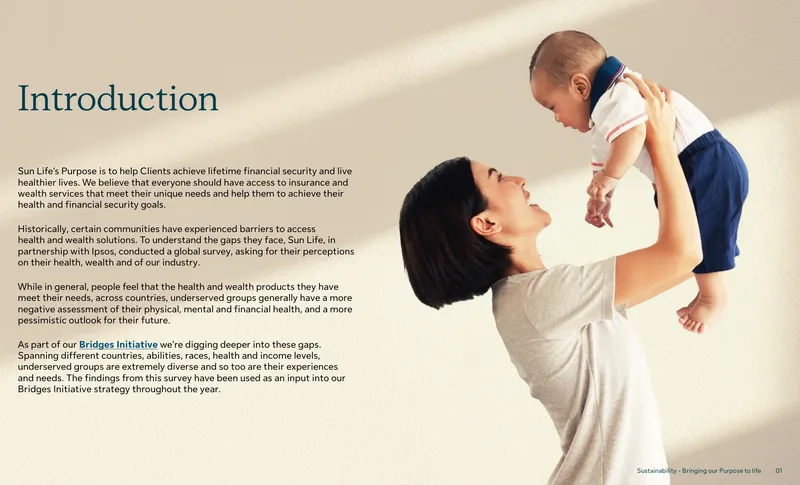 Introduction

Sun Life's Purpose is to help Clients achieve lifetime financial security and live healthier lives. We believe that everyone should have access to insurance and wealth services that meet their unique needs and help them to achieve their health and financial security goals.

Historically, certain communities have experienced barriers to access health and wealth solutions. To understand the gaps they face, Sun Life, in partnership with Ipsos, conducted a global survey, asking for their perceptions on their health, wealth and of our industry.

While in general, people feel that the health and wealth products they have meet their needs, across countries, underserved groups generally have a more negative assessment of their physical, mental and financial health, and a more pessimistic outlook for their future.

As part of our Bridges Initiative we're digging deeper into these gaps. Spanning different countries, abilities, races, health and income levels, underserved groups are extremely diverse and so too are their experiences and needs. The findings from this survey have been used as an input into our Bridges Initiative strategy throughout the year.

Sustainability - Bringing our Purpose to life 01